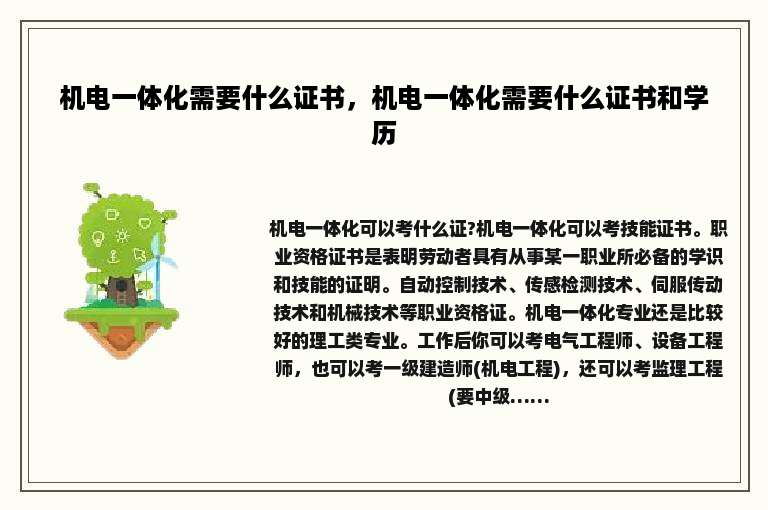 机电一体化需要什么证书，机电一体化需要什么证书和学历

机电一体化可以考什么证?机电一体化可以考技能证书。职业资格证书是表明劳动者具有从事某一职业所必备的学识和技能的证明。自动控制技术、传感检测技术、伺服传动技术和机械技术等职业资格证。机电一体化专业还是比较好的理工类专业。工作后你可以考电气工程师、设备工程师，也可以考一级建造师(机电工程)，还可以考监理工程(要中级......